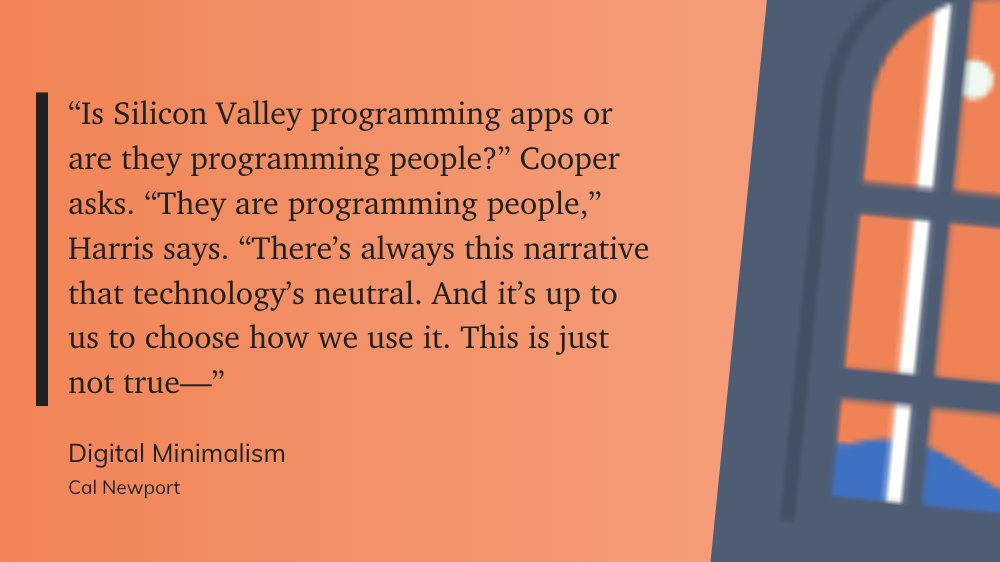 “Is Silicon Valley programming apps or are they programming people?” Cooper asks. “They are programming people,” Harris says. “There’s always this narrative that technology’s neutral. And it’s up to us to choose how we use it. This is just not true—”

Digital Minimalism
Cal Newport